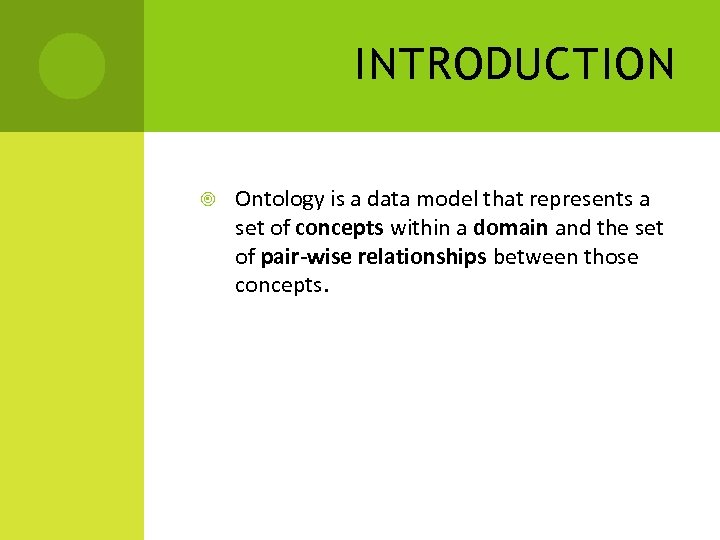 INTRODUCTION

Ontology is a data model that represents a set of concepts within a domain and the set of pair-wise relationships between those concepts.